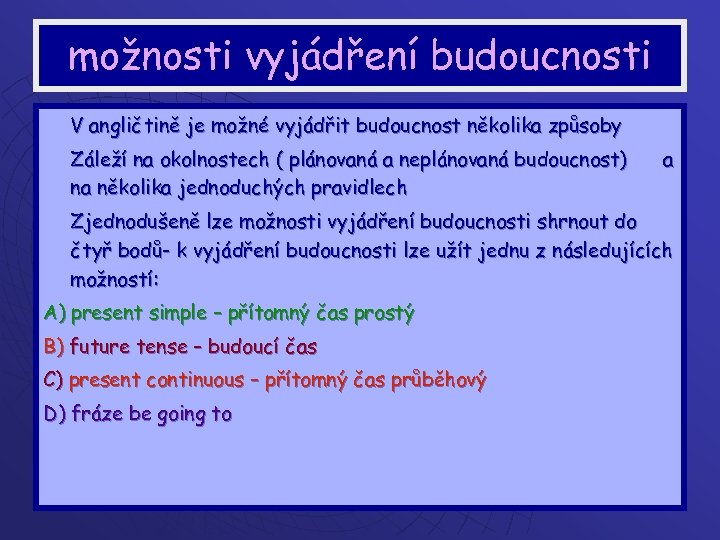 možnosti vyjádření budoucnosti

V angličtině je možné vyjádřit budoucnost několika způsoby

Záleží na okolnostech ( plánovaná a neplánovaná budoucnost) a na několika jednoduchých pravidlech

Zjednodušeně lze možnosti vyjádření budoucnosti shrnout do čtyř bodů- k vyjádření budoucnosti lze užít jednu z následujících možností:

A) present simple – přítomný čas prostý

B) future tense – budoucí čas

C) present continuous – přítomný čas průběhový

D) fráze be going to